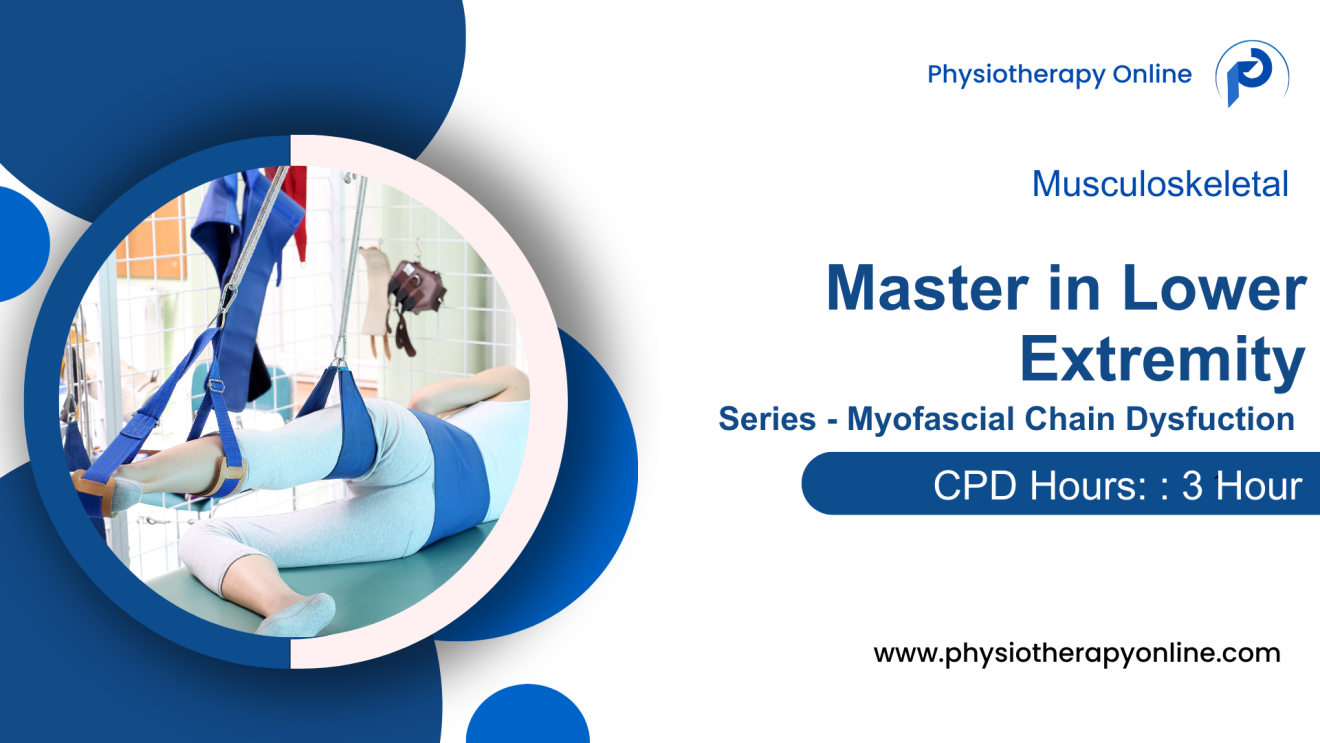 Physiotherapy Online

Musculoskeletal

Master in Lower Extremity

Series - Myofascial Chain Dysfuction

CPD Hours: : 3 Hour

www.physiotherapyonline.com